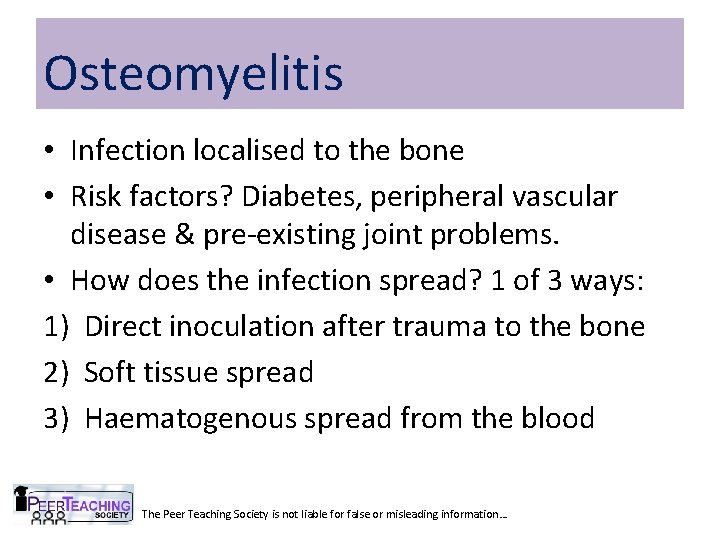 Osteomyelitis

• Infection localised to the bone
• Risk factors? Diabetes, peripheral vascular disease & pre-existing joint problems.
• How does the infection spread? 1 of 3 ways:
1) Direct inoculation after trauma to the bone
2) Soft tissue spread
3) Haematogenous spread from the blood

PEER TEACHING SOCIETY

The Peer Teaching Society is not liable for false or misleading information...